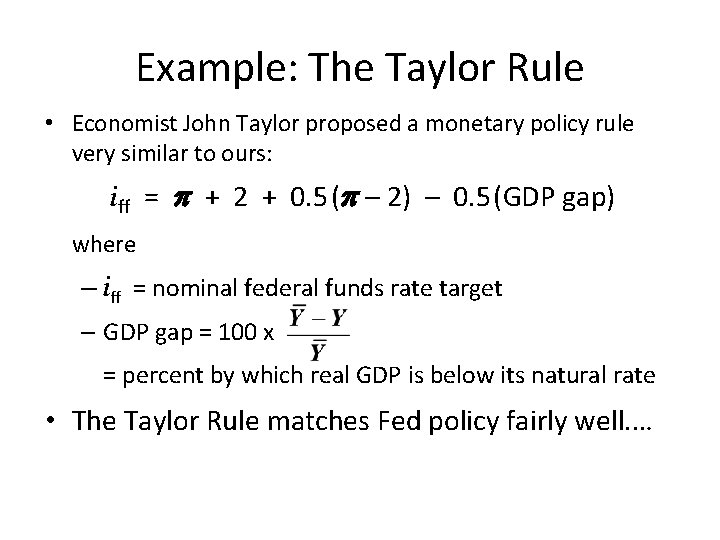 Example: The Taylor Rule

• Economist John Taylor proposed a monetary policy rule very similar to ours:

$i_{ff} = \pi + 2 + 0.5(\pi - 2) - 0.5(\text{GDP gap})$

where

– $i_{ff}$ = nominal federal funds rate target

– GDP gap = 100 x $\frac{\bar{Y} - Y}{\bar{Y}}$

= percent by which real GDP is below its natural rate

• The Taylor Rule matches Fed policy fairly well....